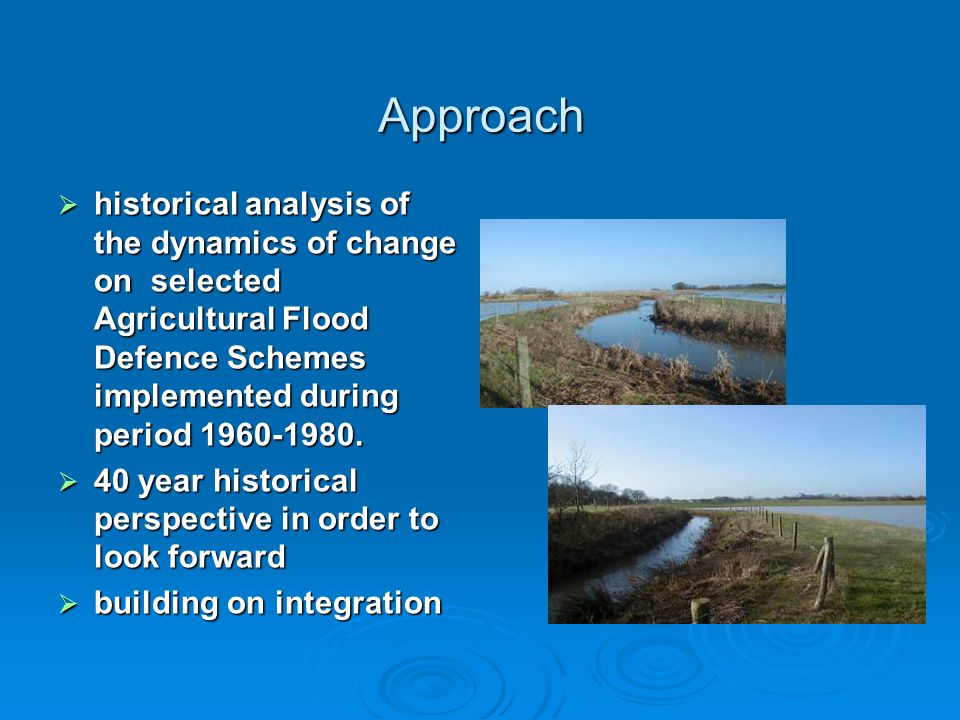 Approach

➢ historical analysis of the dynamics of change on selected Agricultural Flood Defence Schemes implemented during period 1960-1980.

➢ 40 year historical perspective in order to look forward

➢ building on integration